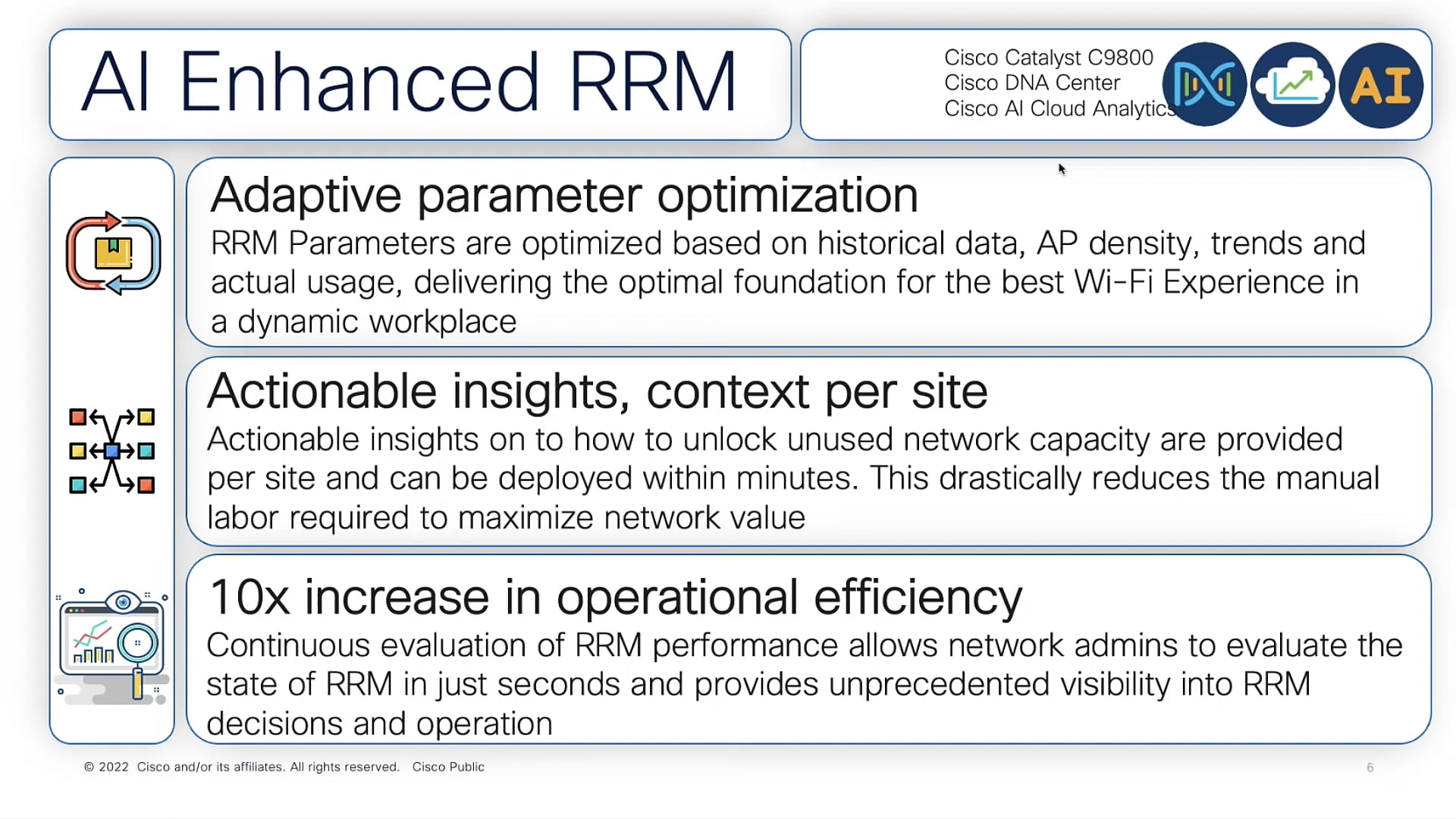 AI Enhanced RRM

Cisco Catalyst C9800
Cisco DNA Center
Cisco AI Cloud Analytics

AI

Adaptive parameter optimization
RRM Parameters are optimized based on historical data, AP density, trends and actual usage, delivering the optimal foundation for the best Wi-Fi Experience in a dynamic workplace

Actionable insights, context per site
Actionable insights on to how to unlock unused network capacity are provided per site and can be deployed within minutes. This drastically reduces the manual labor required to maximize network value

10x increase in operational efficiency
Continuous evaluation of RRM performance allows network admins to evaluate the state of RRM in just seconds and provides unprecedented visibility into RRM decisions and operation

© 2022 Cisco and/or its affiliates. All rights reserved. Cisco Public

6